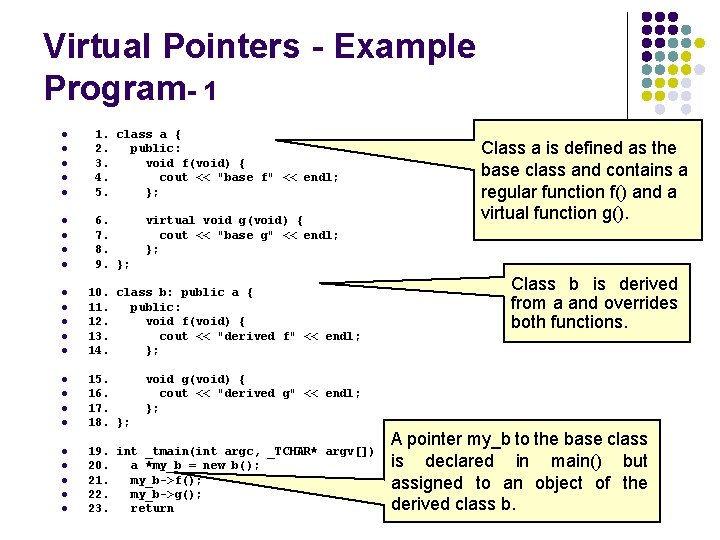 Virtual Pointers - Example Program- 1

- 1. class a {
- 2. public:
- 3. void f(void) {
- 4. cout << "base f" << endl;
- 5. };

- 6. virtual void g(void) {
- 7. cout << "base g" << endl;
- 8. };
- 9. };

- 10. class b: public a {
- 11. public:
- 12. void f(void) {
- 13. cout << "derived f" << endl;
- 14. };

- 15. void g(void) {
- 16. cout << "derived g" << endl;
- 17. };
- 18. };

- 19. int _tmain(int argc, _TCHAR* argv[])
- 20. a *my_b = new b();
- 21. my_b->f();
- 22. my_b->g();
- 23. return

Class a is defined as the base class and contains a regular function f() and a virtual function g().

Class b is derived from a and overrides both functions.

A pointer my_b to the base class is declared in main() but assigned to an object of the derived class b.